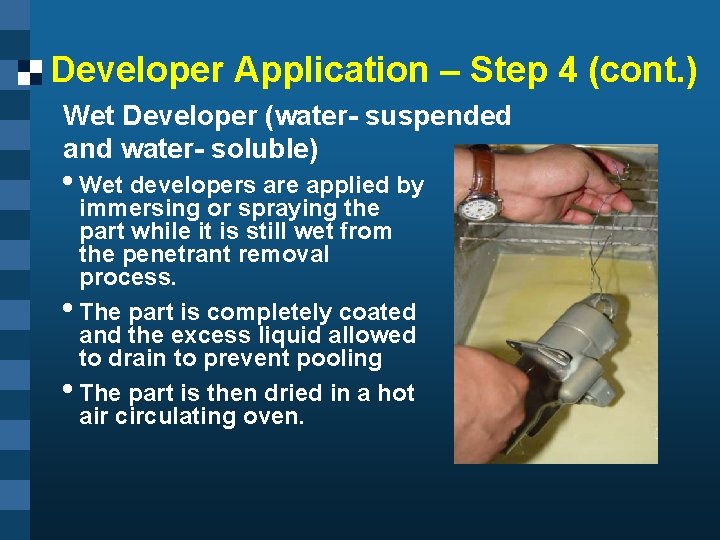 Developer Application – Step 4 (cont.)

Wet Developer (water- suspended and water- soluble)

• Wet developers are applied by immersing or spraying the part while it is still wet from the penetrant removal process.

• The part is completely coated and the excess liquid allowed to drain to prevent pooling

• The part is then dried in a hot air circulating oven.